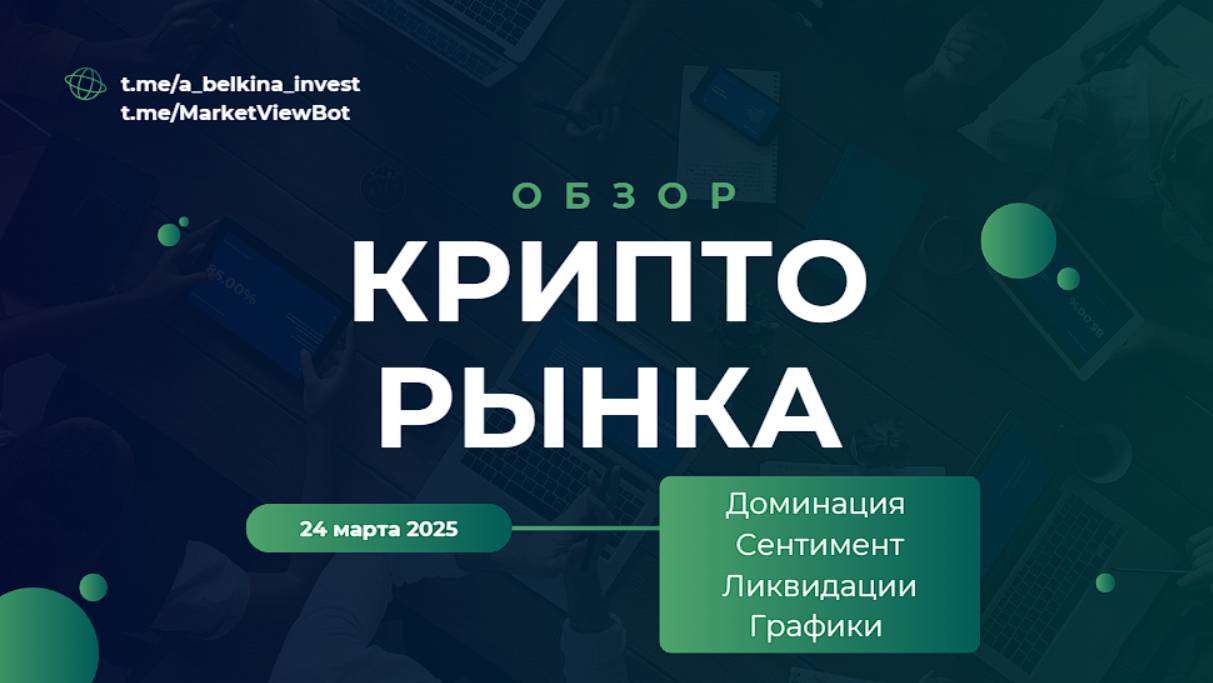 t.me/a_belkina_invest
t.me/MarketViewBot

ОБЗОР
КРИПТО
РЫНКА

24 марта 2025

Доминация
Сентимент
Ликвидации
Графики